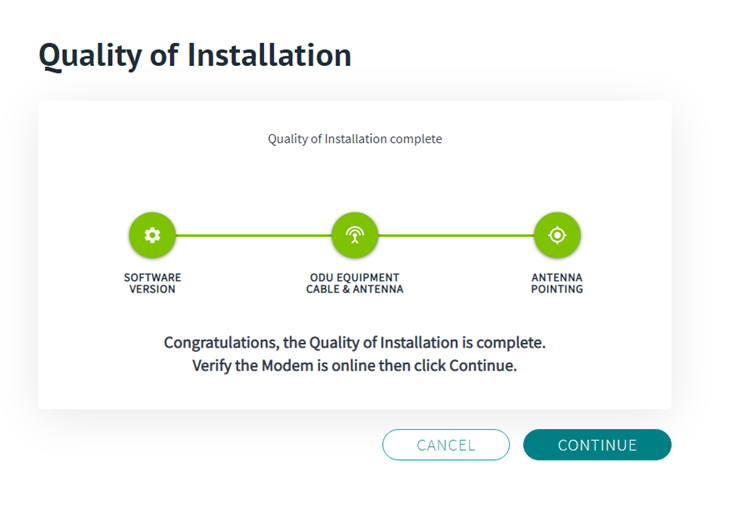 Quality of Installation

Quality of Installation complete

SOFTWARE VERSION

ODU EQUIPMENT CABLE & ANTENNA

ANTENNA POINTING

Congratulations, the Quality of Installation is complete.
Verify the Modem is online then click Continue.

CANCEL

CONTINUE